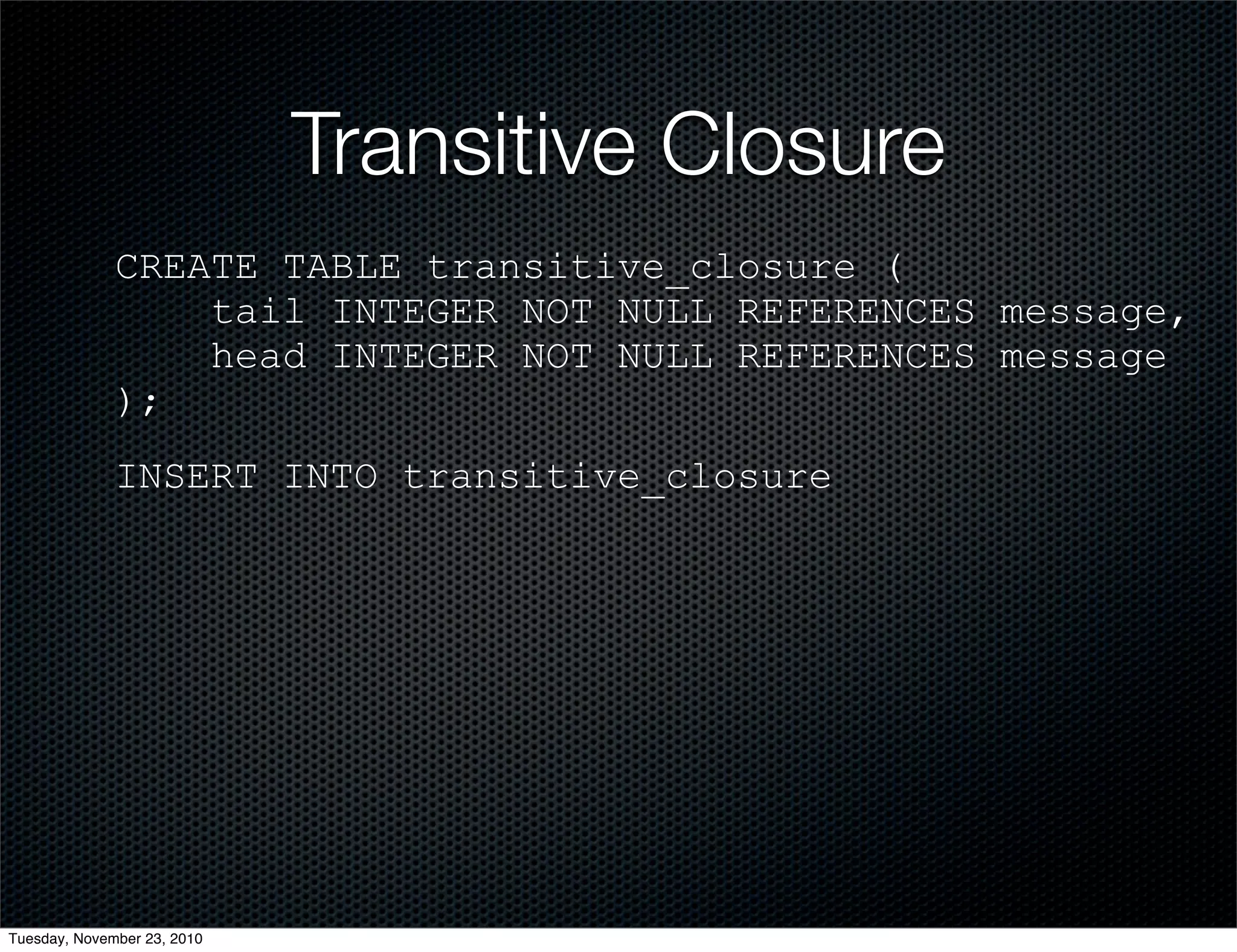 Transitive Closure

CREATE TABLE transitive_closure (
    tail INTEGER NOT NULL REFERENCES message,
    head INTEGER NOT NULL REFERENCES message
);

INSERT INTO transitive_closure

Tuesday, November 23, 2010